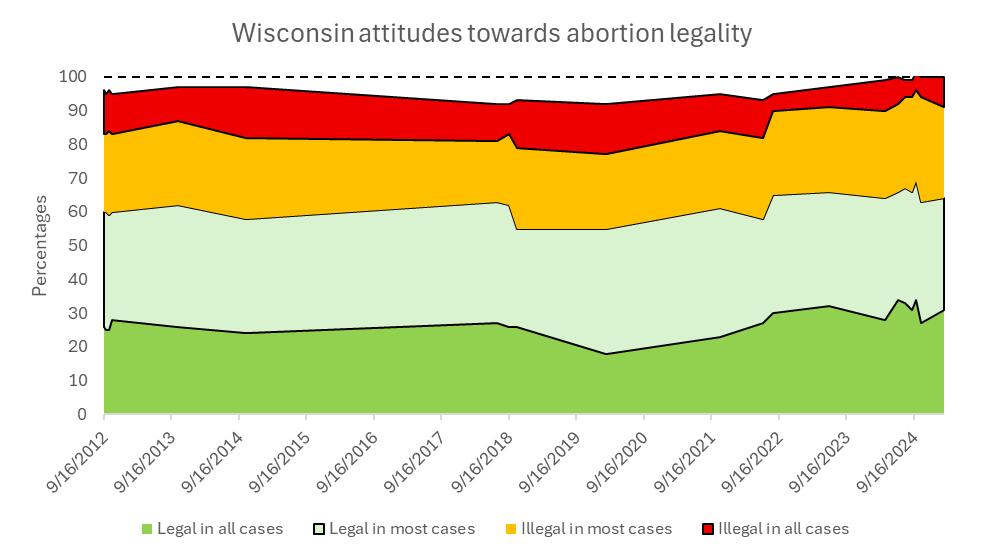 Wisconsin attitudes towards abortion legality

Percentages

100
90
80
70
60
50
40
30
20
10
0

9/16/2012
9/16/2013
9/16/2014
9/16/2015
9/16/2016
9/16/2017
9/16/2018
9/16/2019
9/16/2020
9/16/2021
9/16/2022
9/16/2023
9/16/2024

Legal in all cases
Legal in most cases
Illegal in most cases
Illegal in all cases